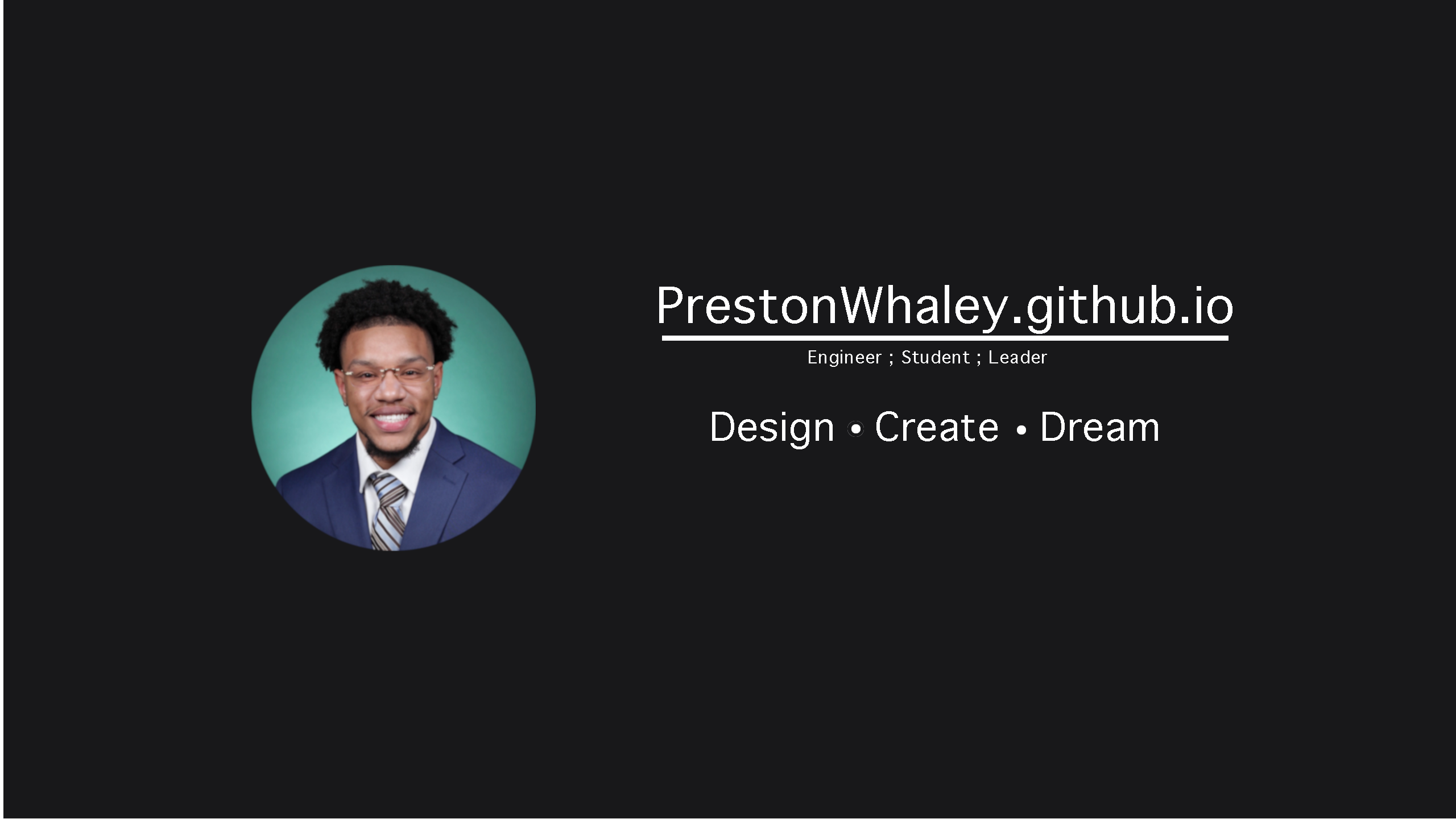 PrestonWhaley.github.io

Engineer ; Student ; Leader

Design • Create • Dream